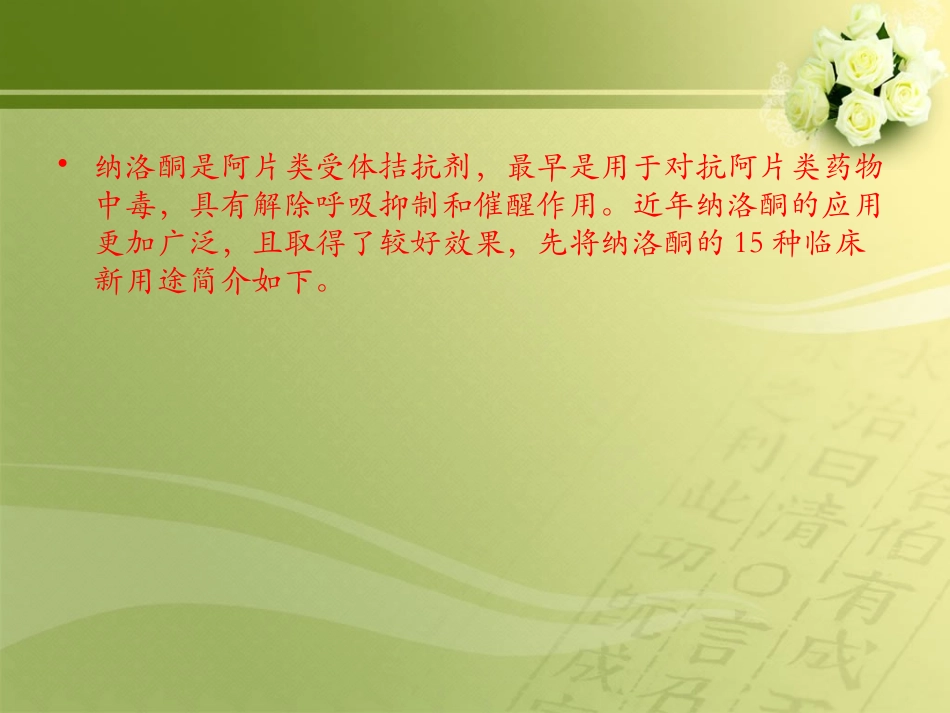 • 纳洛酮是阿片类受体拮抗剂，最早是用于对抗阿片类药物中毒，具有解除呼吸抑制和催醒作用。近年纳洛酮的应用更加广泛，且取得了较好效果，先将纳洛酮的 15 种临床新用途简介如下。